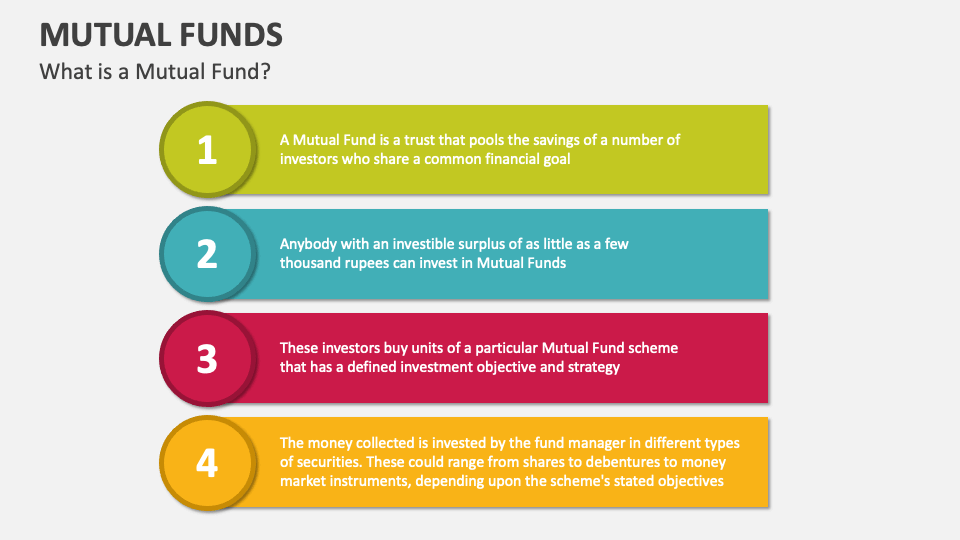 MUTUAL FUNDS
What is a Mutual Fund?

1
A Mutual Fund is a trust that pools the savings of a number of investors who share a common financial goal

2
Anybody with an investible surplus of as little as a few thousand rupees can invest in Mutual Funds

3
These investors buy units of a particular Mutual Fund scheme that has a defined investment objective and strategy

4
The money collected is invested by the fund manager in different types of securities. These could range from shares to debentures to money market instruments, depending upon the scheme's stated objectives